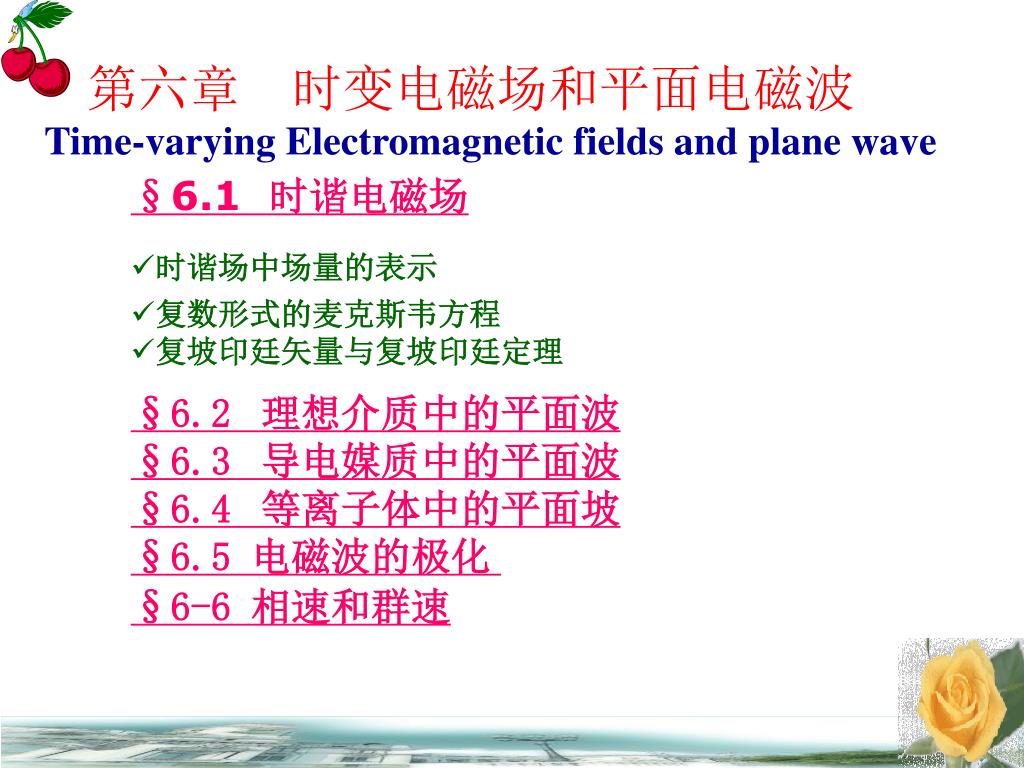 第六章　时变电磁场和平面电磁波
Time-varying Electromagnetic fields and plane wave

§6.1 时谐电磁场

✓时谐场中场量的表示
✓复数形式的麦克斯韦方程
✓复坡印廷矢量与复坡印廷定理

§6.2 理想介质中的平面波
§6.3 导电媒质中的平面波
§6.4 等离子体中的平面坡
§6.5 电磁波的极化
§6-6 相速和群速